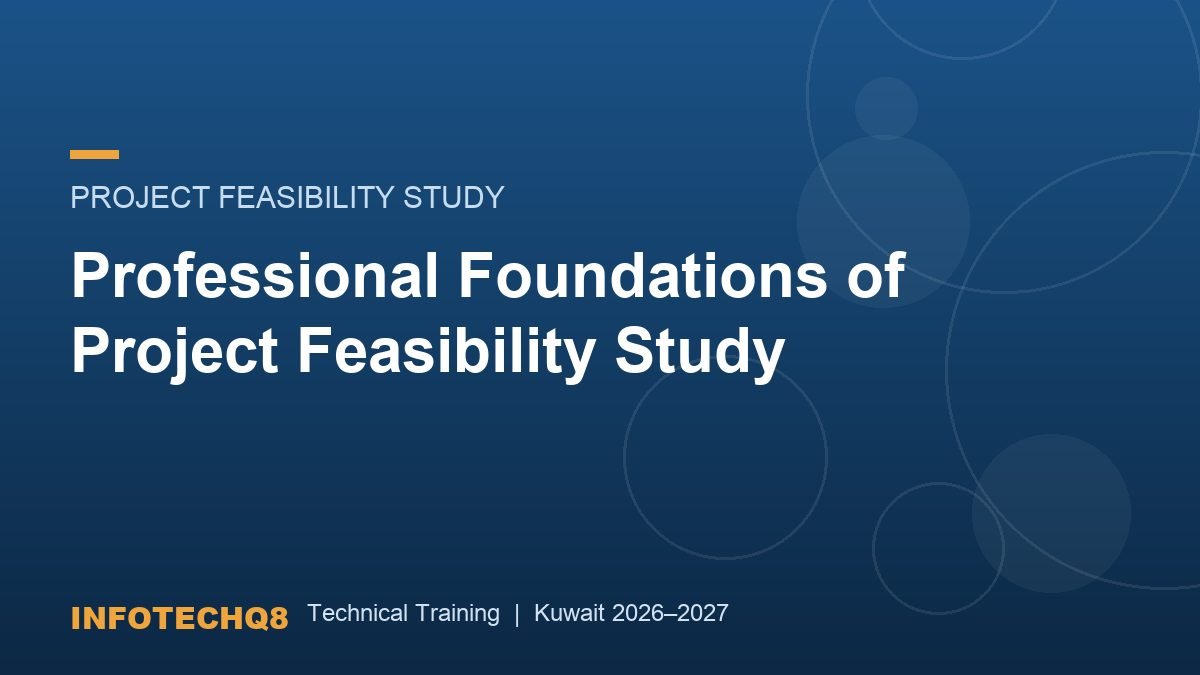 PROJECT FEASIBILITY STUDY

Professional Foundations of Project Feasibility Study

INFOTECHQ8 Technical Training | Kuwait 2026–2027